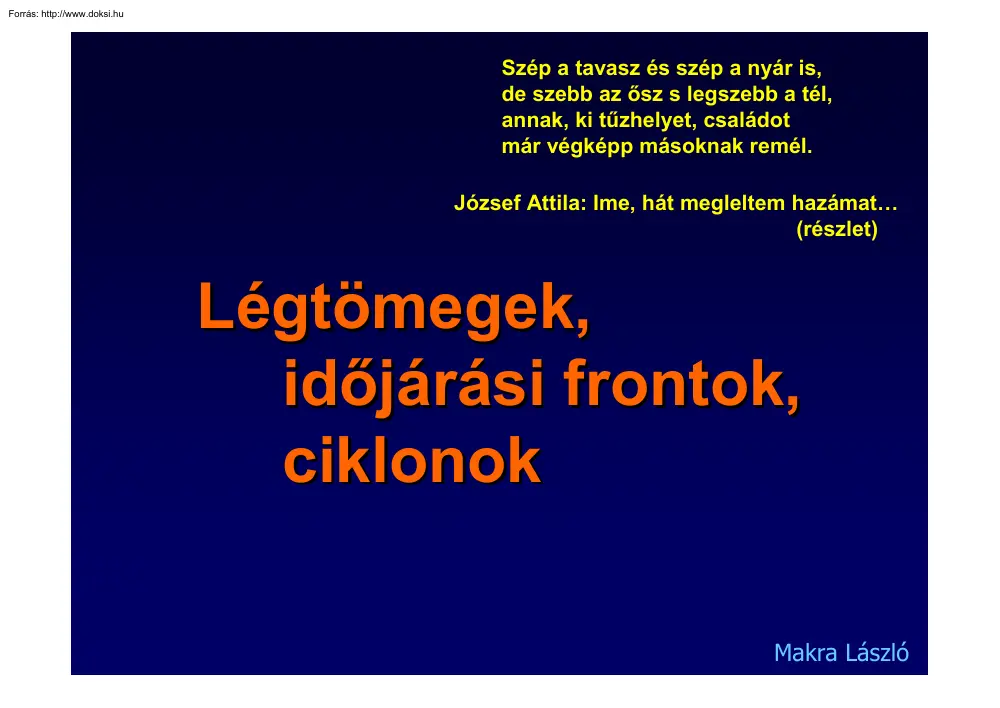 Forrás: http://www.doksi.hu

Szép a tavasz és szép a nyár is,
de szebb az ősz s legszebb a tél,
annak, ki tűzhelyet, családot
már végképp másoknak remél.

József Attila: Ime, hát megleltem hazámat…
(részlet)

Légtömegek,
időjárási frontok,
ciklonok

Makra László